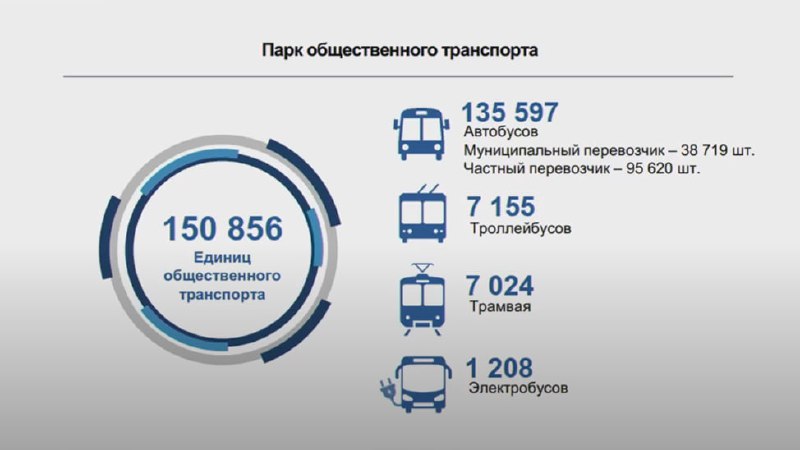 Парк общественного транспорта

150 856
Единиц общественного транспорта

135 597
Автобусов
Муниципальный перевозчик – 38 719 шт.
Частный перевозчик – 95 620 шт.

7 155
Троллейбусов

7 024
Трамвая

1 208
Электробусов